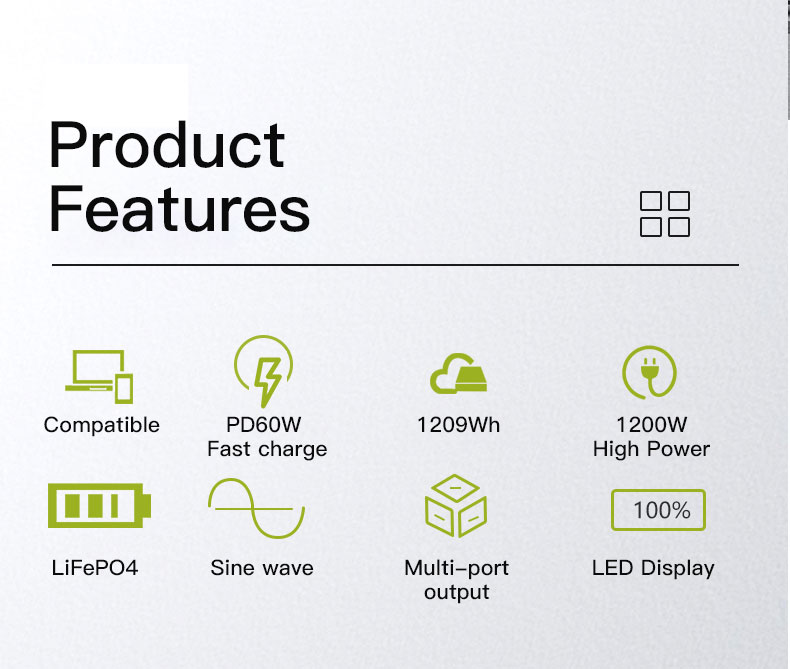 Product Features

Compatible

PD60W Fast charge

1209Wh

1200W High Power

LiFePO4

Sine wave

Multi-port output

100%

LED Display